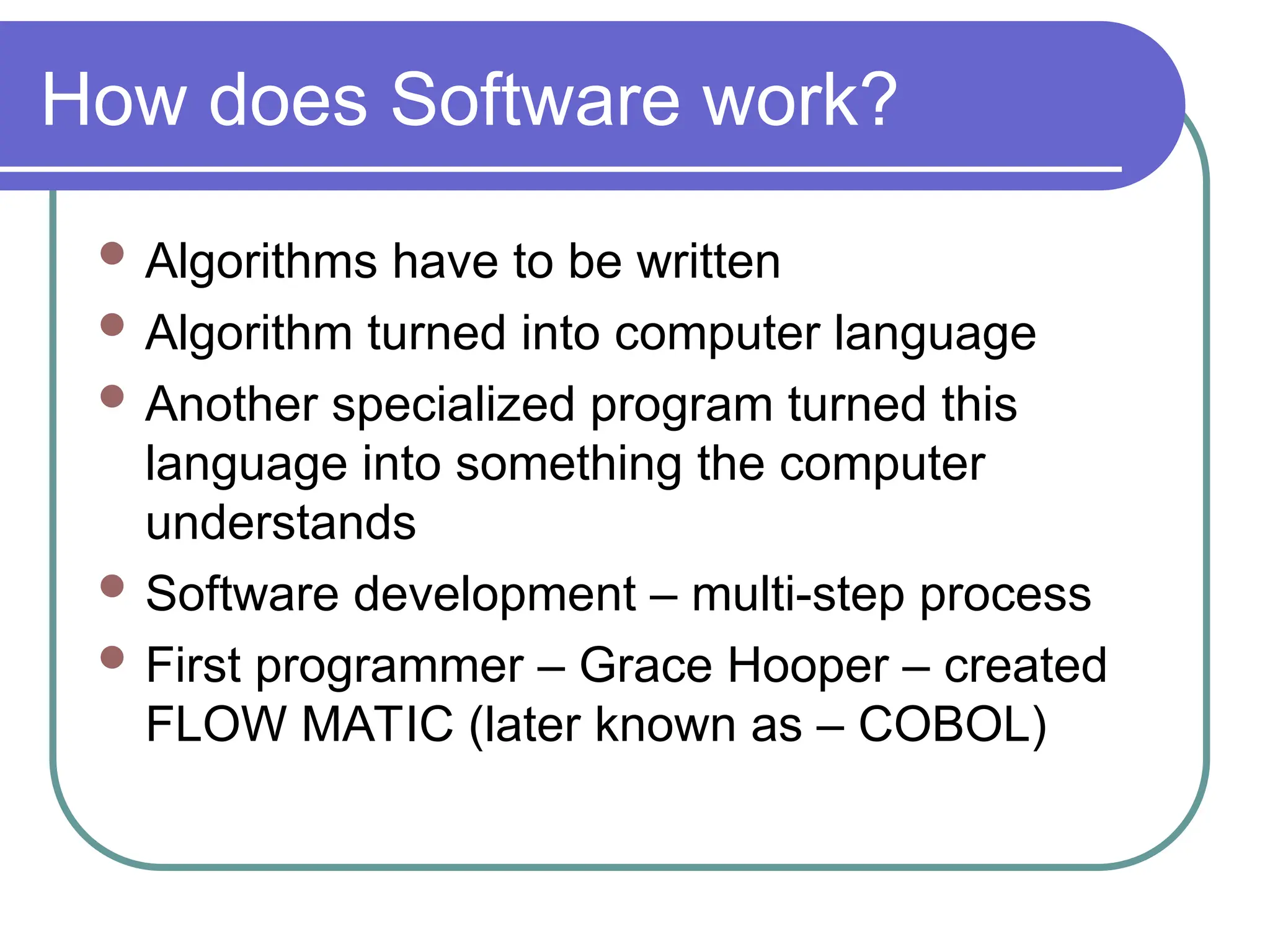 How does Software work?

- Algorithms have to be written
- Algorithm turned into computer language
- Another specialized program turned this language into something the computer understands
- Software development – multi-step process
- First programmer – Grace Hooper – created FLOW MATIC (later known as – COBOL)